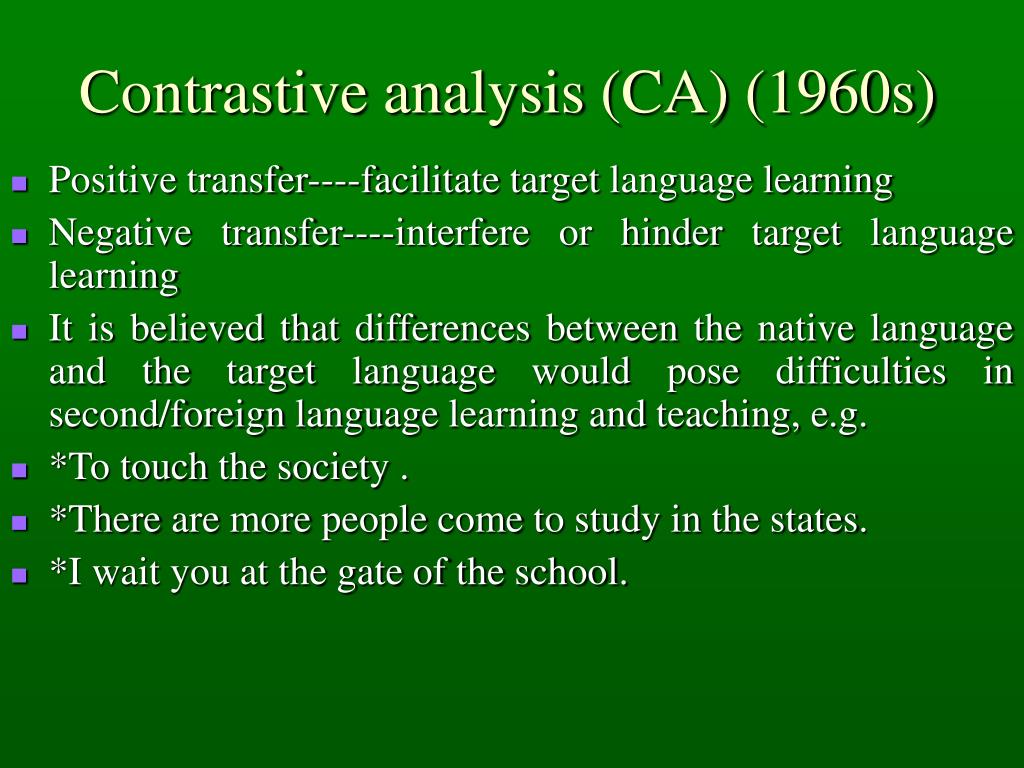 Contrastive analysis (CA) (1960s)

- Positive transfer----facilitate target language learning
- Negative transfer----interfere or hinder target language learning
- It is believed that differences between the native language and the target language would pose difficulties in second/foreign language learning and teaching, e.g.
- *To touch the society .
- *There are more people come to study in the states.
- *I wait you at the gate of the school.